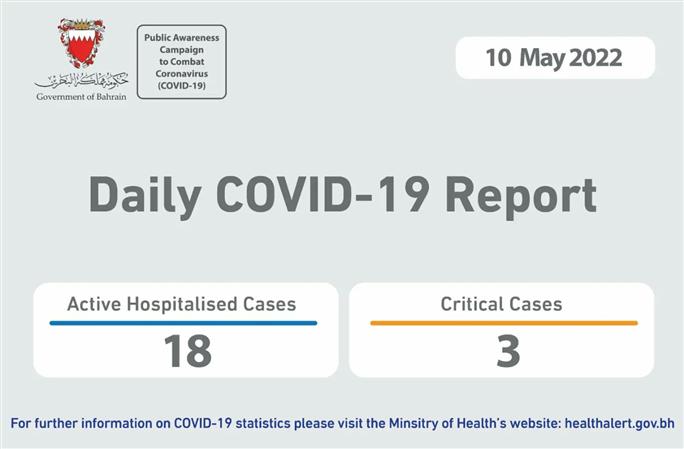 حكومة مملكة البحرين
Government of Bahrain

Public Awareness Campaign to Combat Coronavirus (COVID-19)

10 May 2022

Daily COVID-19 Report

Active Hospitalised Cases
18

Critical Cases
3

For further information on COVID-19 statistics please visit the Minsitry of Health's website: healthalert.gov.bh